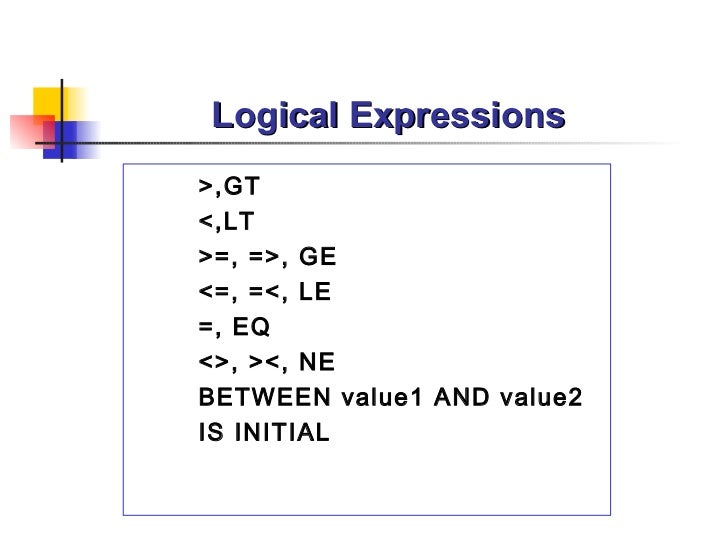 Logical Expressions

>,GT
<,LT
>=, =>, GE
<=, =<, LE
=, EQ
<>, ><, NE
BETWEEN value1 AND value2
IS INITIAL